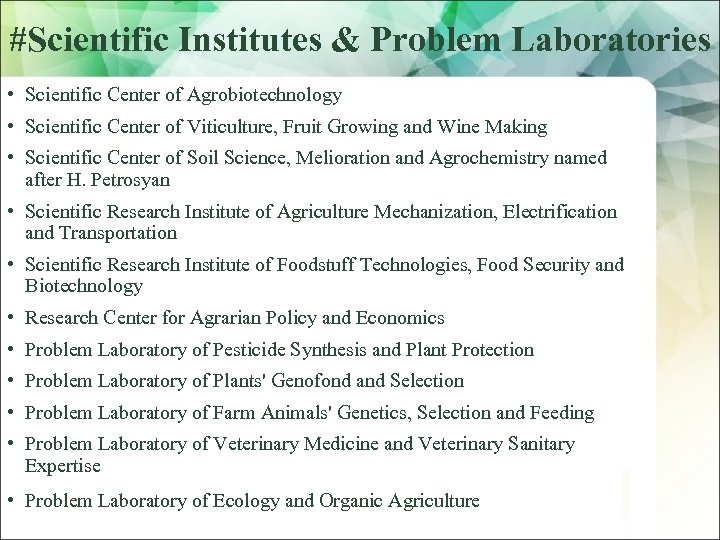 #Scientific Institutes & Problem Laboratories

• Scientific Center of Agrobiotechnology
• Scientific Center of Viticulture, Fruit Growing and Wine Making
• Scientific Center of Soil Science, Melioration and Agrochemistry named after H. Petrosyan
• Scientific Research Institute of Agriculture Mechanization, Electrification and Transportation
• Scientific Research Institute of Foodstuff Technologies, Food Security and Biotechnology
• Research Center for Agrarian Policy and Economics
• Problem Laboratory of Pesticide Synthesis and Plant Protection
• Problem Laboratory of Plants' Genofond and Selection
• Problem Laboratory of Farm Animals' Genetics, Selection and Feeding
• Problem Laboratory of Veterinary Medicine and Veterinary Sanitary Expertise
• Problem Laboratory of Ecology and Organic Agriculture